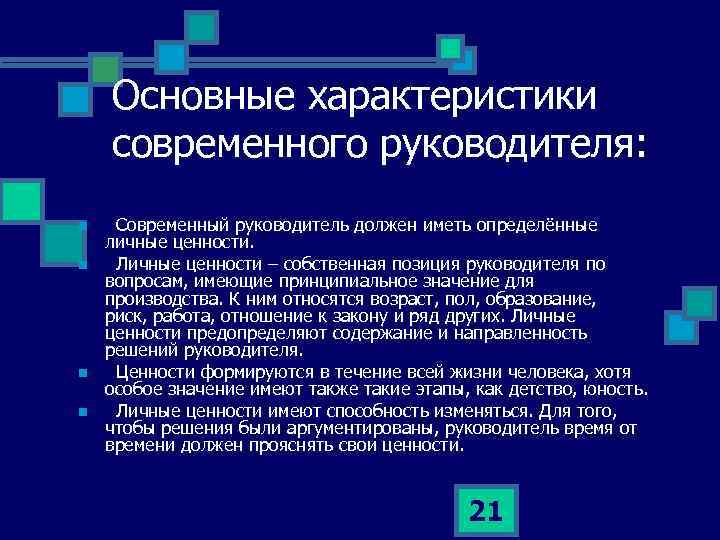 Основные характеристики современного руководителя:

Современный руководитель должен иметь определённые личные ценности.

Личные ценности – собственная позиция руководителя по вопросам, имеющие принципиальное значение для производства. К ним относятся возраст, пол, образование, риск, работа, отношение к закону и ряд других. Личные ценности предопределяют содержание и направленность решений руководителя.

Ценности формируются в течение всей жизни человека, хотя особое значение имеют также такие этапы, как детство, юность.

Личные ценности имеют способность изменяться. Для того, чтобы решения были аргументированы, руководитель время от времени должен прояснять свои ценности.

21